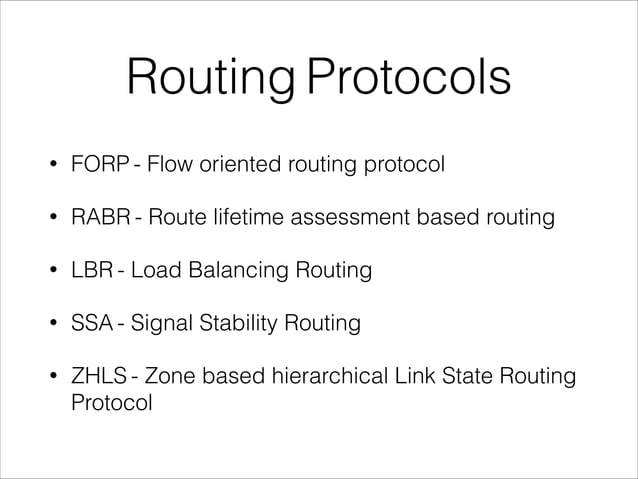 Routing Protocols

• FORP - Flow oriented routing protocol

• RABR - Route lifetime assessment based routing

• LBR - Load Balancing Routing

• SSA - Signal Stability Routing

• ZHLS - Zone based hierarchical Link State Routing Protocol